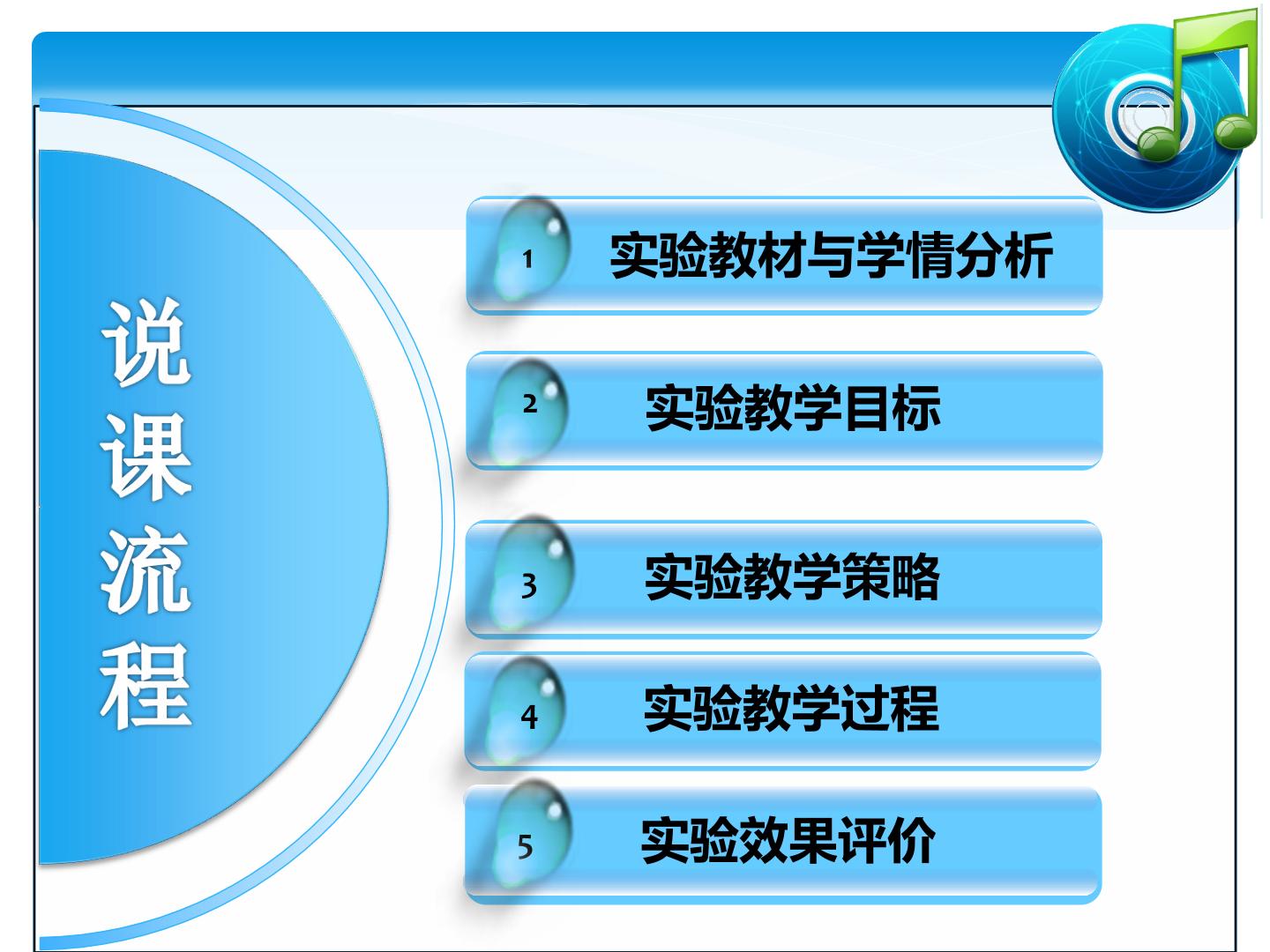 说
课
流
程

1 实验教材与学情分析

2 实验教学目标

3 实验教学策略

4 实验教学过程

5 实验效果评价